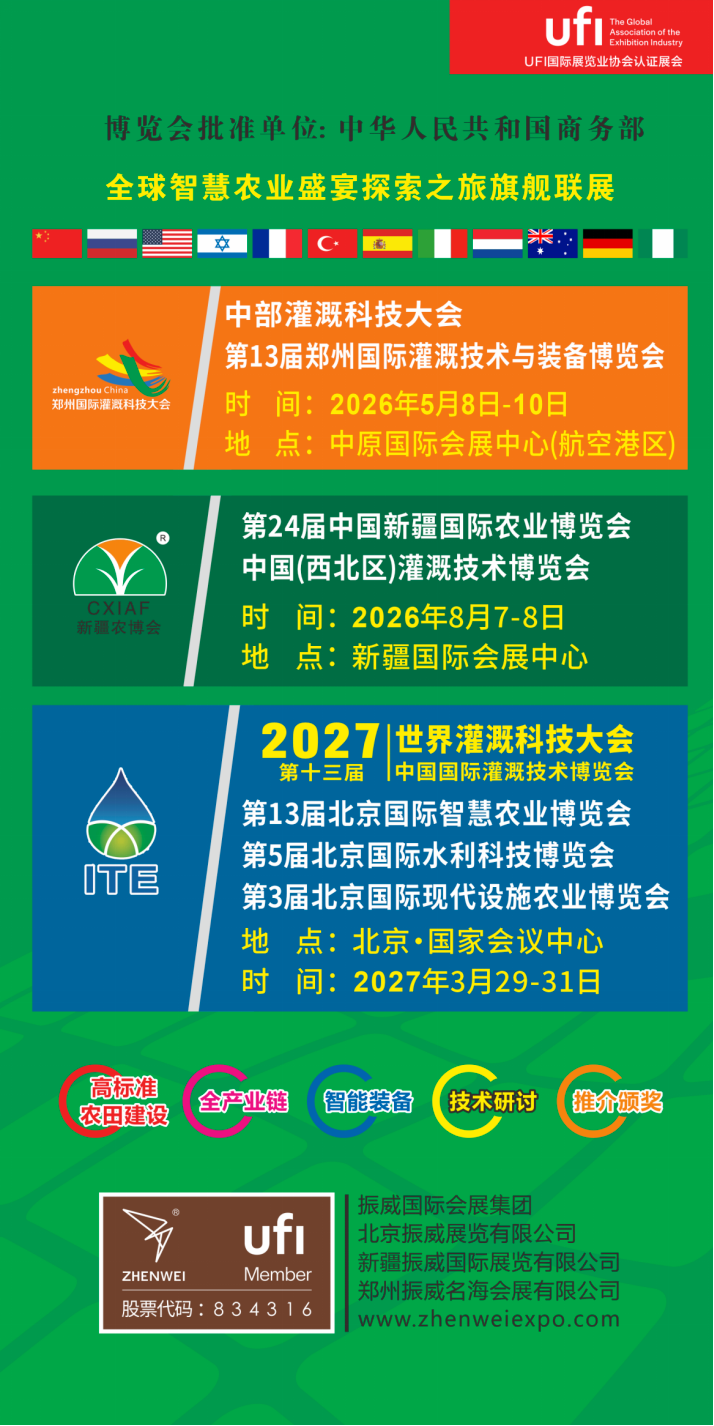 ufi The Global Association of the Exhibition Industry
UFI国际展览业协会认证展会

博览会批准单位: 中华人民共和国商务部

全球智慧农业盛宴探索之旅旗舰联展

zhengzhou China
郑州国际灌溉科技大会

中部灌溉科技大会
第13届郑州国际灌溉技术与装备博览会
时　间：2026年5月8日-10日
地　点：中原国际会展中心(航空港区)

CXIAF
新疆农博会

第24届中国新疆国际农业博览会
中国(西北区)灌溉技术博览会
时　间：2026年8月7-8日
地　点：新疆国际会展中心

ITE

2027 第十三届 世界灌溉科技大会 中国国际灌溉技术博览会
第13届北京国际智慧农业博览会
第5届北京国际水利科技博览会
第3届北京国际现代设施农业博览会
地　点：北京·国家会议中心
时　间：2027年3月29-31日

高标准农田建设
全产业链
智能装备
技术研讨
推介颁奖

ZHENWEI
ufi Member
股票代码：834316

振威国际会展集团
北京振威展览有限公司
新疆振威国际展览有限公司
郑州振威名海会展有限公司
www.zhenweiexpo.com